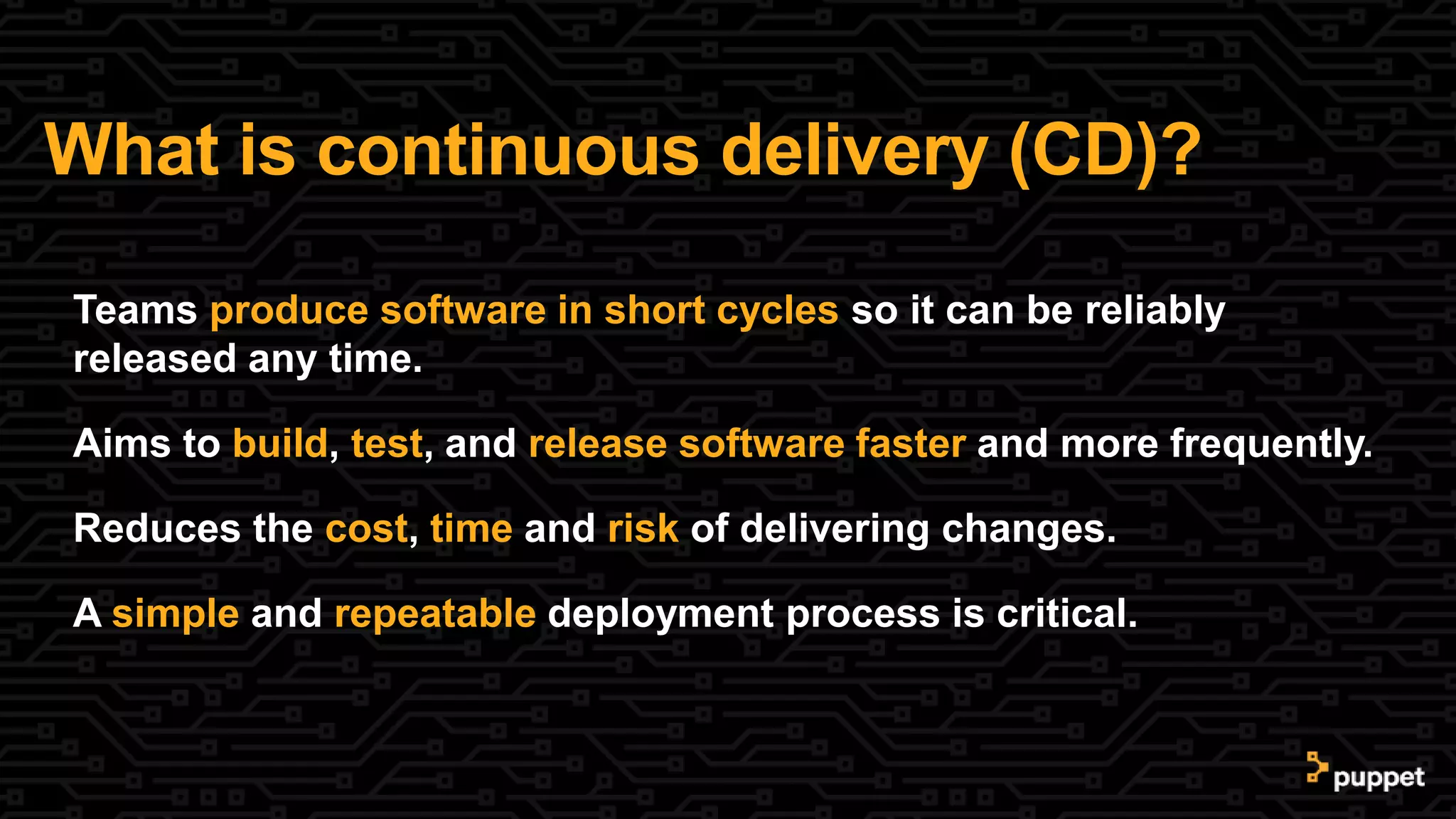 What is continuous delivery (CD)?

Teams produce software in short cycles so it can be reliably released any time.

Aims to build, test, and release software faster and more frequently.

Reduces the cost, time and risk of delivering changes.

A simple and repeatable deployment process is critical.

puppet